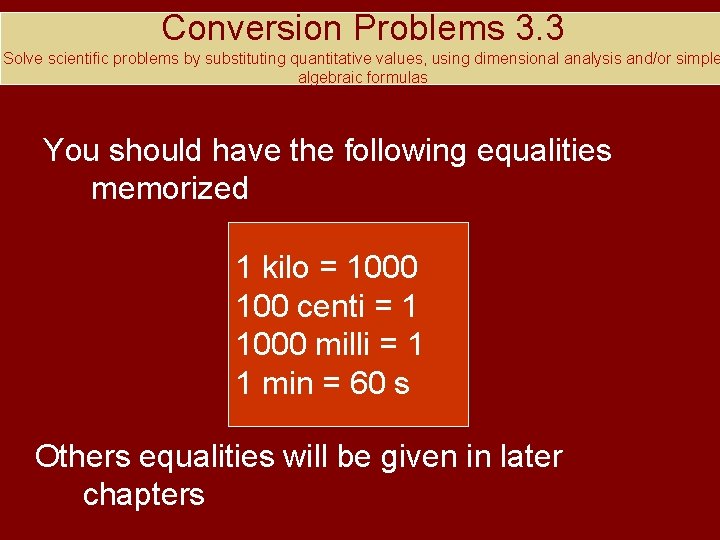 Conversion Problems 3.3

Solve scientific problems by substituting quantitative values, using dimensional analysis and/or simple algebraic formulas

You should have the following equalities memorized

1 kilo = 1000
100 centi = 1
1000 milli = 1
1 min = 60 s

Others equalities will be given in later chapters